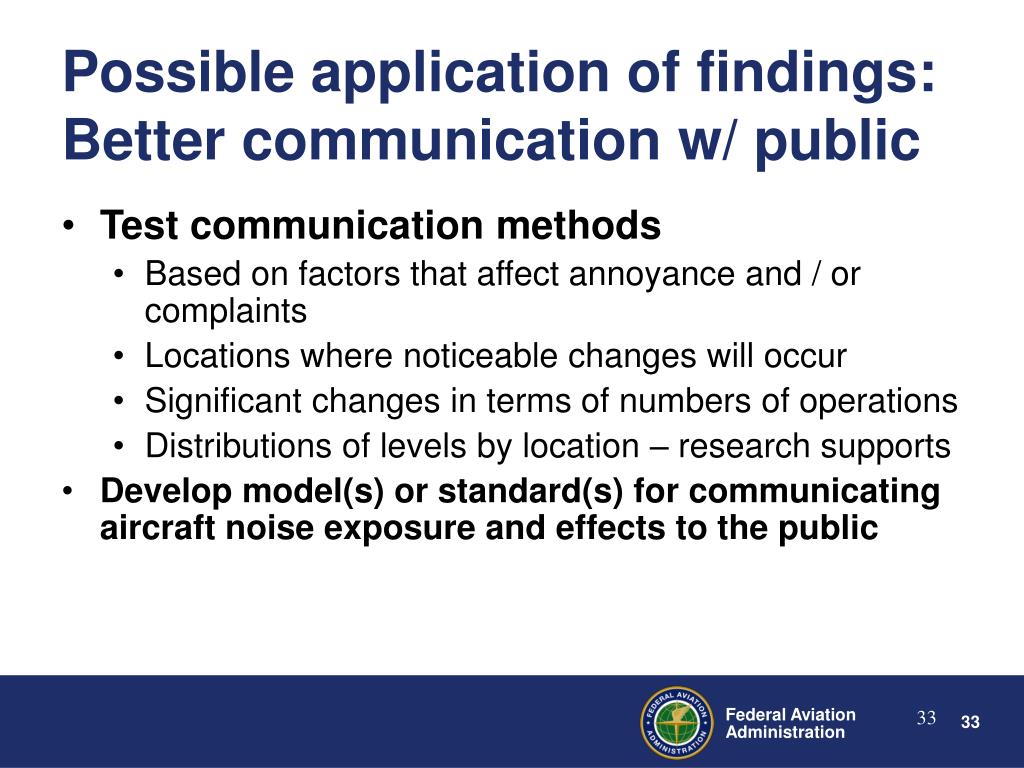 Possible application of findings: Better communication w/ public

• Test communication methods
  • Based on factors that affect annoyance and / or complaints
  • Locations where noticeable changes will occur
  • Significant changes in terms of numbers of operations
  • Distributions of levels by location – research supports
• Develop model(s) or standard(s) for communicating aircraft noise exposure and effects to the public

FEDERAL AVIATION ADMINISTRATION

Federal Aviation Administration

33

33